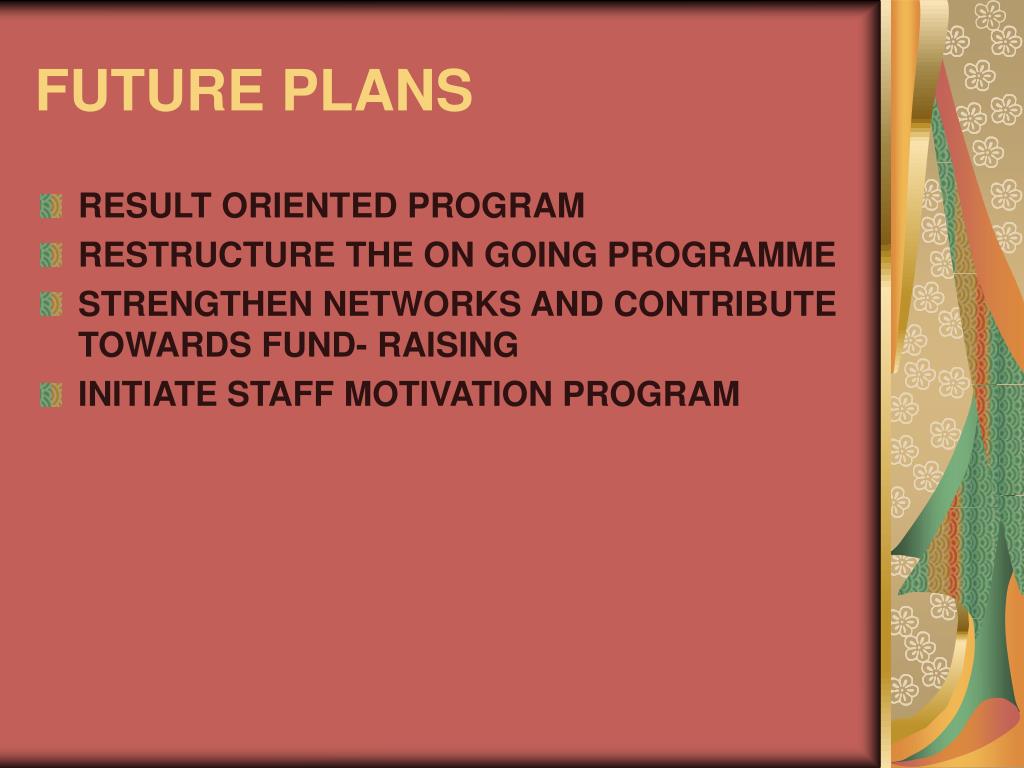 FUTURE PLANS

RESULT ORIENTED PROGRAM

RESTRUCTURE THE ON GOING PROGRAMME

STRENGTHEN NETWORKS AND CONTRIBUTE TOWARDS FUND- RAISING

INITIATE STAFF MOTIVATION PROGRAM